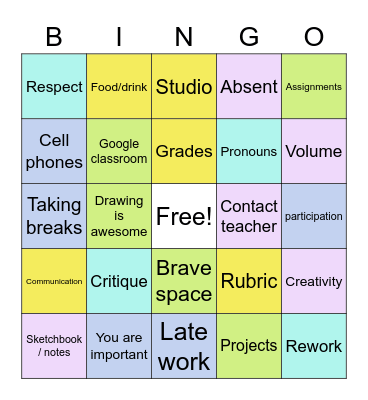 | B | I | N | G | O |
|---|---|---|---|---|
| Respect | Food/drink | Studio | Absent | Assignments |
| Cell phones | Google classroom | Grades | Pronouns | Volume |
| Taking breaks | Drawing is awesome | Free! | Contact teacher | participation |
| Communication | Critique | Brave space | Rubric | Creativity |
| Sketchbook / notes | You are important | Late work | Projects | Rework |